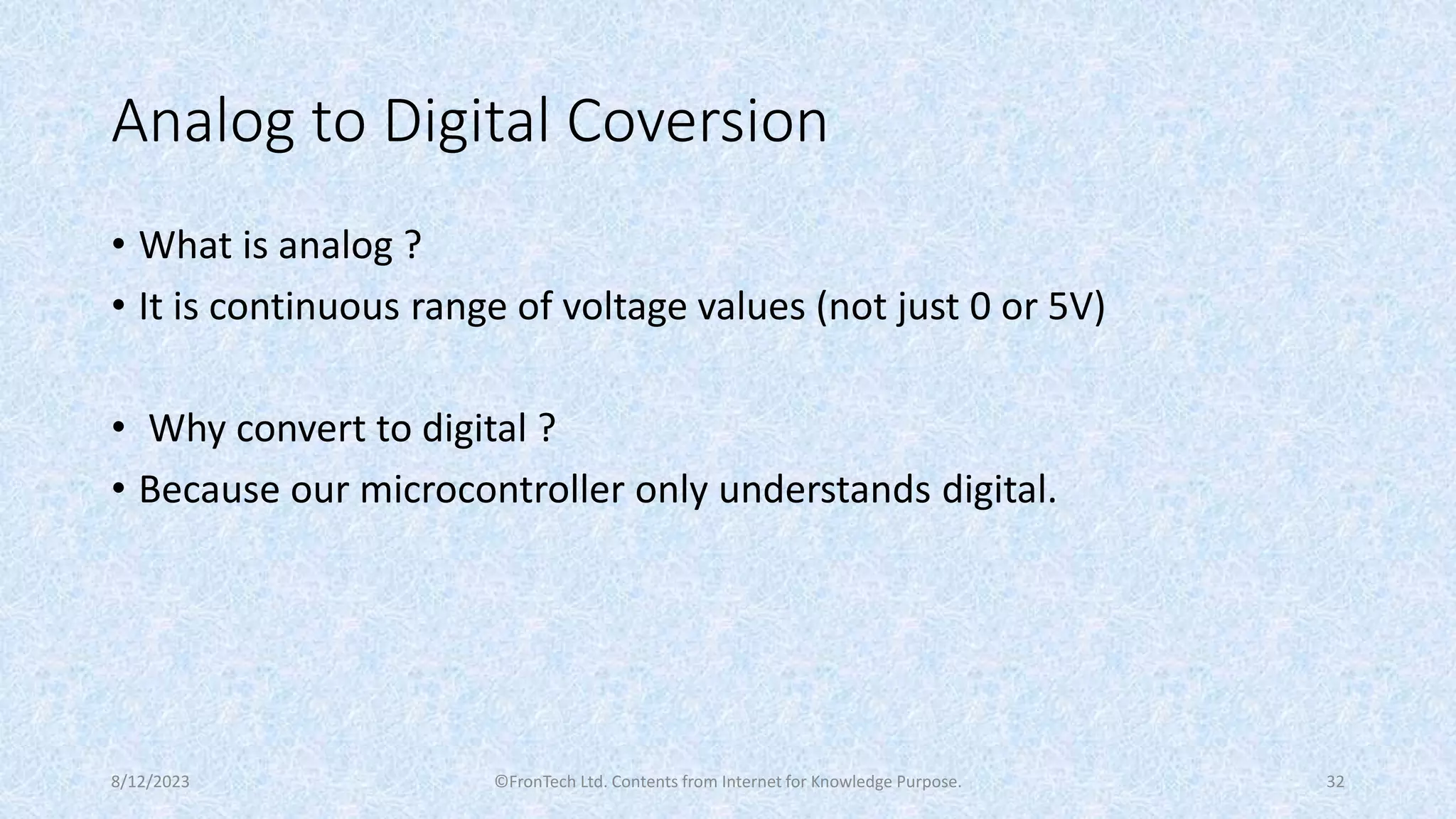 Analog to Digital Coversion

• What is analog ?
• It is continuous range of voltage values (not just 0 or 5V)

• Why convert to digital ?
• Because our microcontroller only understands digital.

8/12/2023

©FronTech Ltd. Contents from Internet for Knowledge Purpose.

32